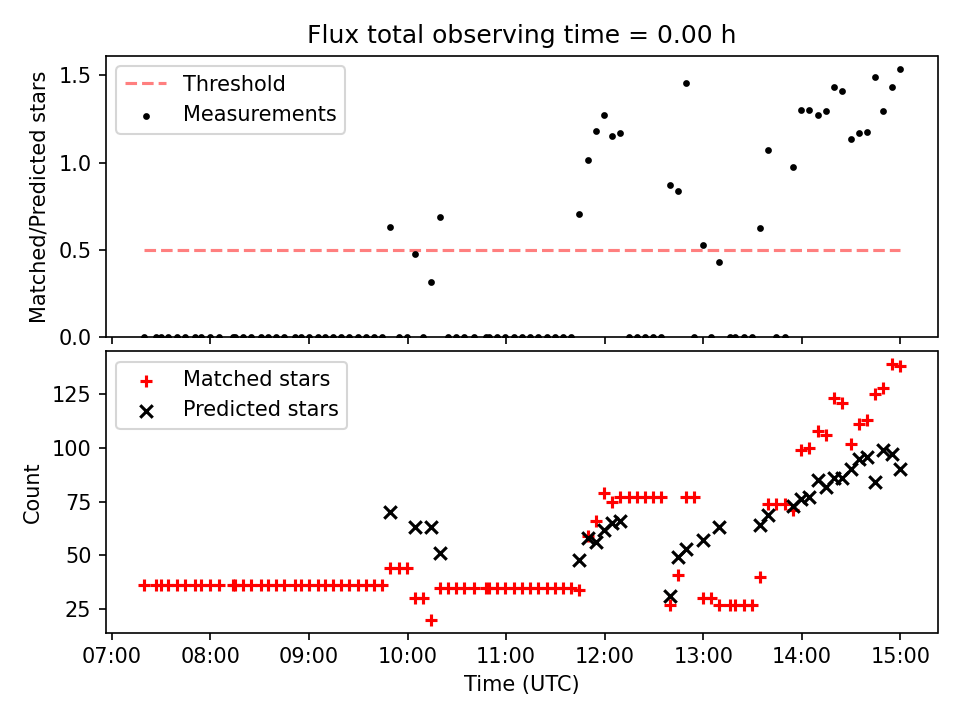 Flux total observing time = 0.00 h

Threshold
Measurements

Matched/Predicted stars

1.5
1.0
0.5
0.0

Matched stars
Predicted stars

Count

125
100
75
50
25

07:00 08:00 09:00 10:00 11:00 12:00 13:00 14:00 15:00

Time (UTC)